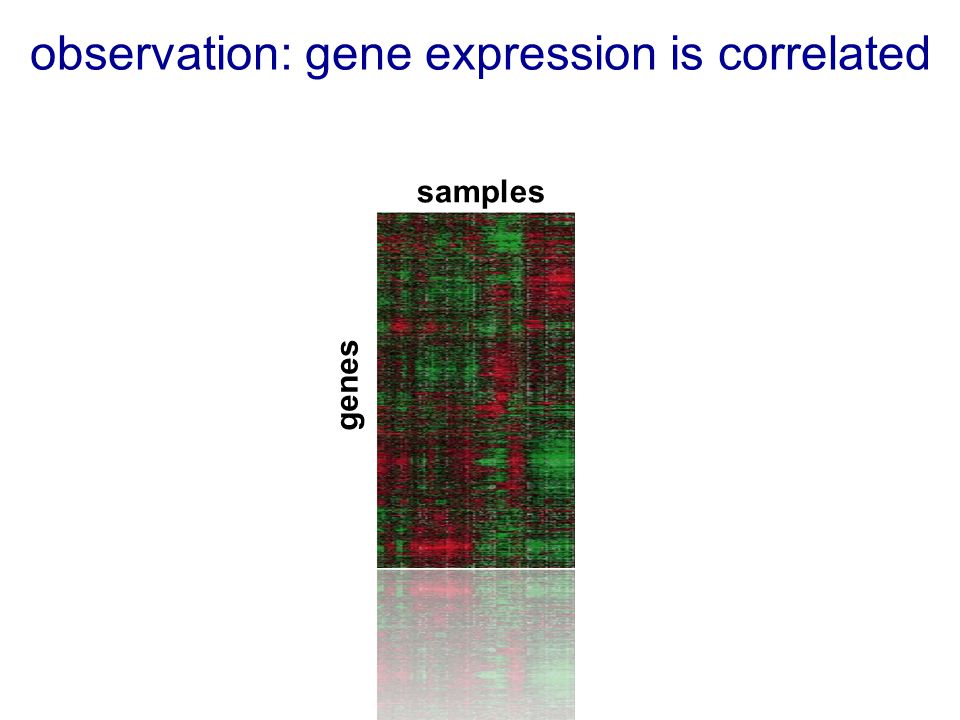 observation: gene expression is correlated

samples

genes